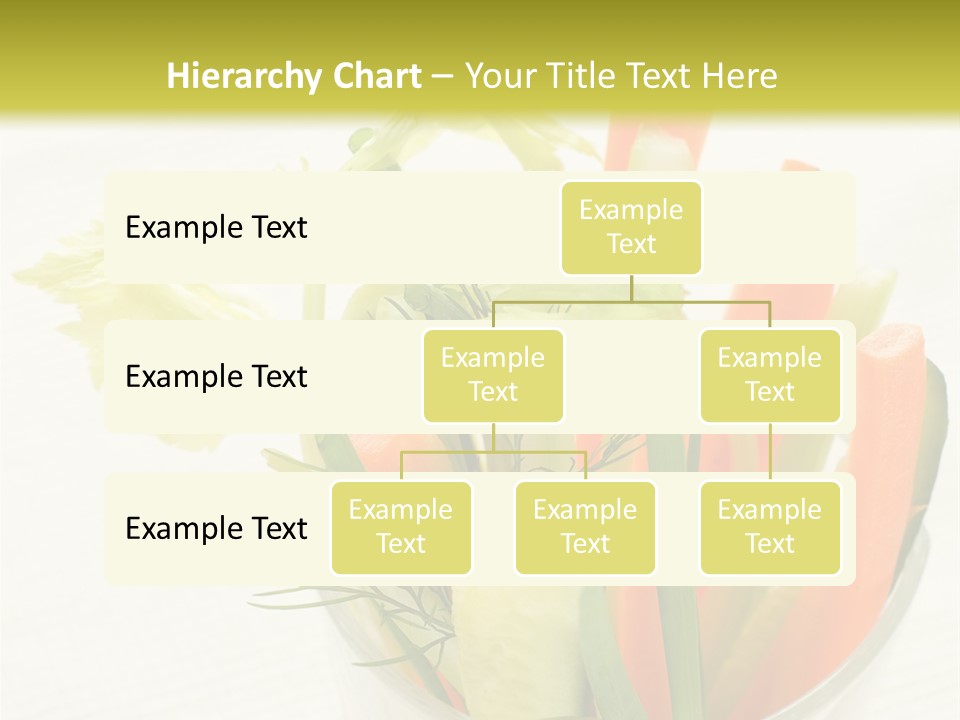 Hierarchy Chart – Your Title Text Here

Example Text

Example Text

Example Text

Example Text

Example Text

Example Text

Example Text

Example Text

Example Text